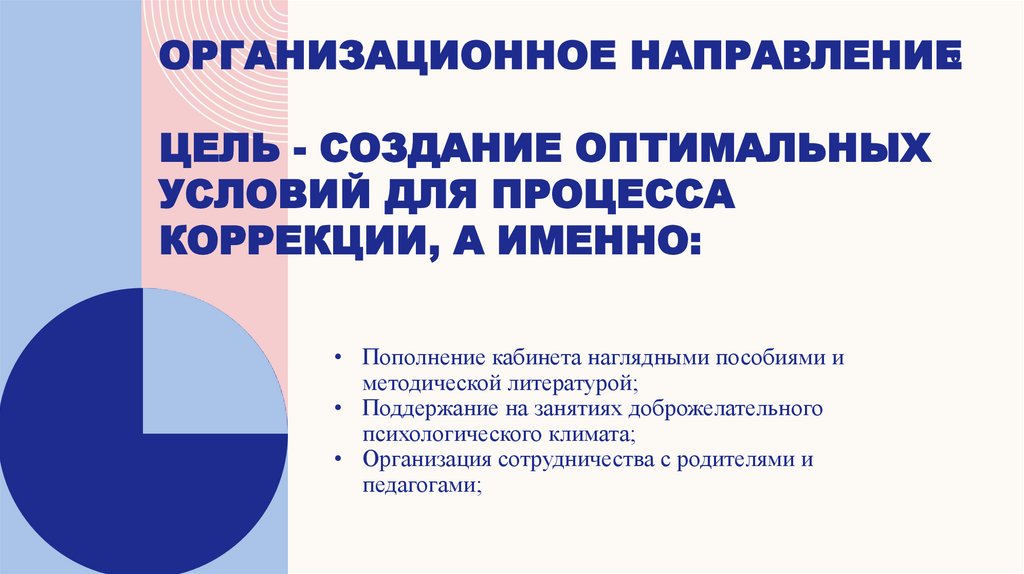 ОРГАНИЗАЦИОННОЕ НАПРАВЛЕНИЕ.

ЦЕЛЬ - СОЗДАНИЕ ОПТИМАЛЬНЫХ УСЛОВИЙ ДЛЯ ПРОЦЕССА КОРРЕКЦИИ, А ИМЕННО:

• Пополнение кабинета наглядными пособиями и методической литературой;
• Поддержание на занятиях доброжелательного психологического климата;
• Организация сотрудничества с родителями и педагогами;